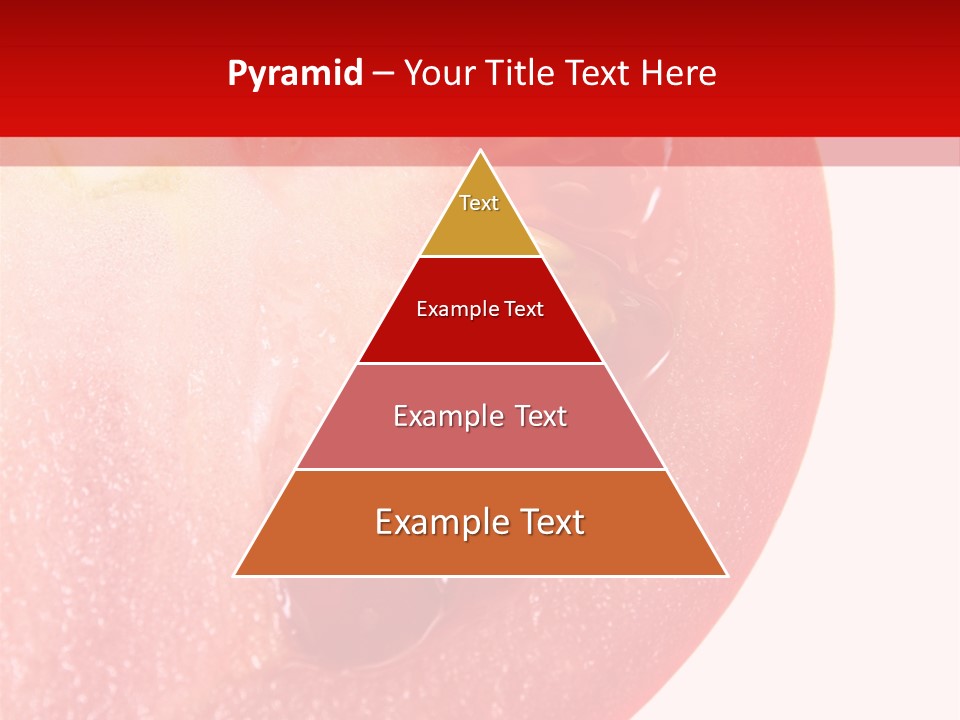 Pyramid – Your Title Text Here

Text

Example Text

Example Text

Example Text